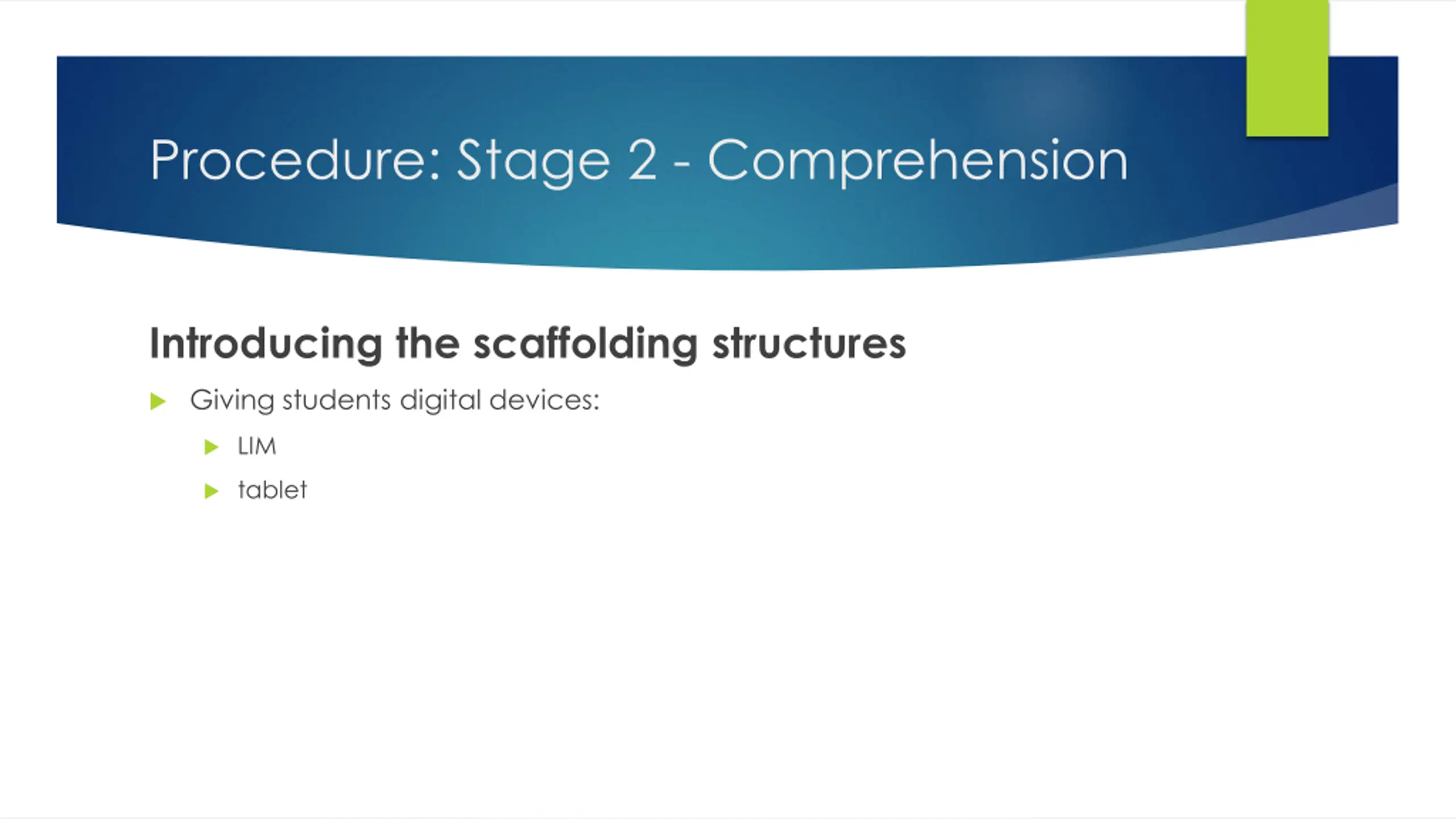 Procedure: Stage 2 - Comprehension

Introducing the scaffolding structures

Giving students digital devices:

LIM

tablet